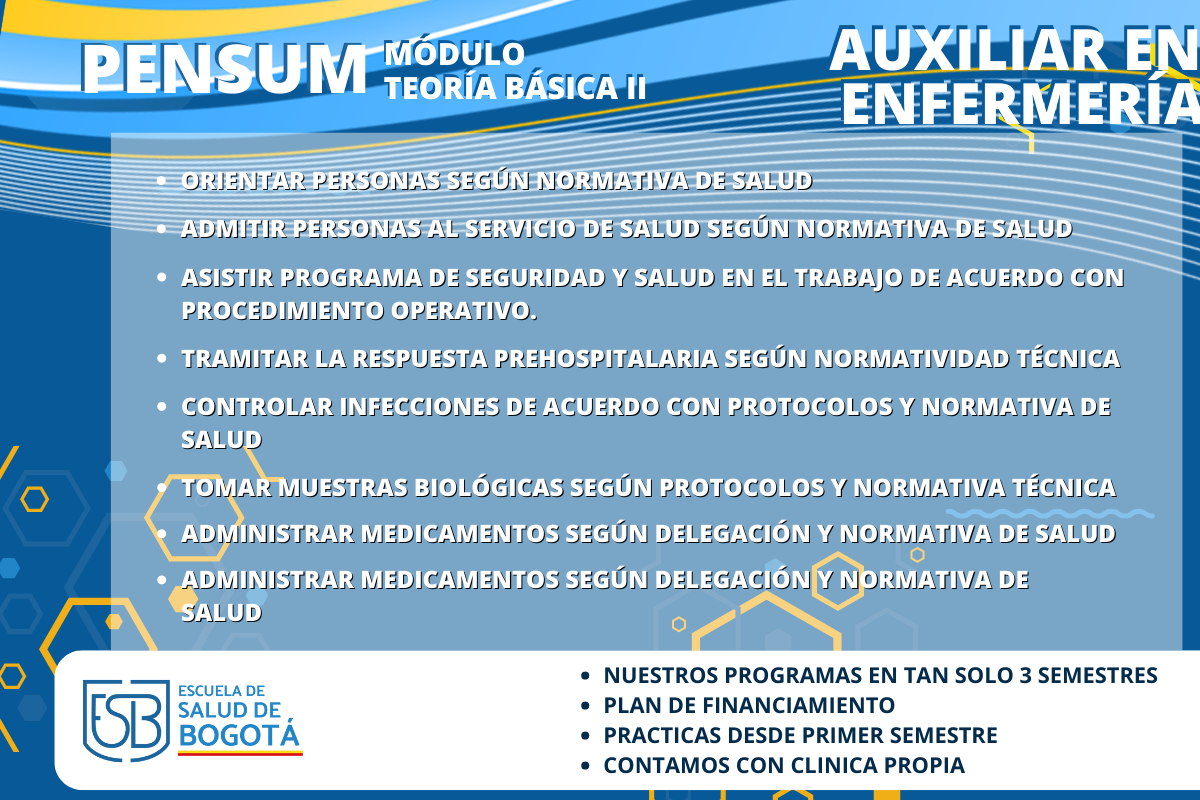 PENSUM MÓDULO TEORÍA BÁSICA II

AUXILIAR EN ENFERMERÍA

- ORIENTAR PERSONAS SEGÚN NORMATIVA DE SALUD
- ADMITIR PERSONAS AL SERVICIO DE SALUD SEGÚN NORMATIVA DE SALUD
- ASISTIR PROGRAMA DE SEGURIDAD Y SALUD EN EL TRABAJO DE ACUERDO CON PROCEDIMIENTO OPERATIVO.
- TRAMITAR LA RESPUESTA PREHOSPITALARIA SEGÚN NORMATIVIDAD TÉCNICA
- CONTROLAR INFECCIONES DE ACUERDO CON PROTOCOLOS Y NORMATIVA DE SALUD
- TOMAR MUESTRAS BIOLÓGICAS SEGÚN PROTOCOLOS Y NORMATIVA TÉCNICA
- ADMINISTRAR MEDICAMENTOS SEGÚN DELEGACIÓN Y NORMATIVA DE SALUD
- ADMINISTRAR MEDICAMENTOS SEGÚN DELEGACIÓN Y NORMATIVA DE SALUD

ESB ESCUELA DE SALUD DE BOGOTÁ

- NUESTROS PROGRAMAS EN TAN SOLO 3 SEMESTRES
- PLAN DE FINANCIAMIENTO
- PRACTICAS DESDE PRIMER SEMESTRE
- CONTAMOS CON CLINICA PROPIA